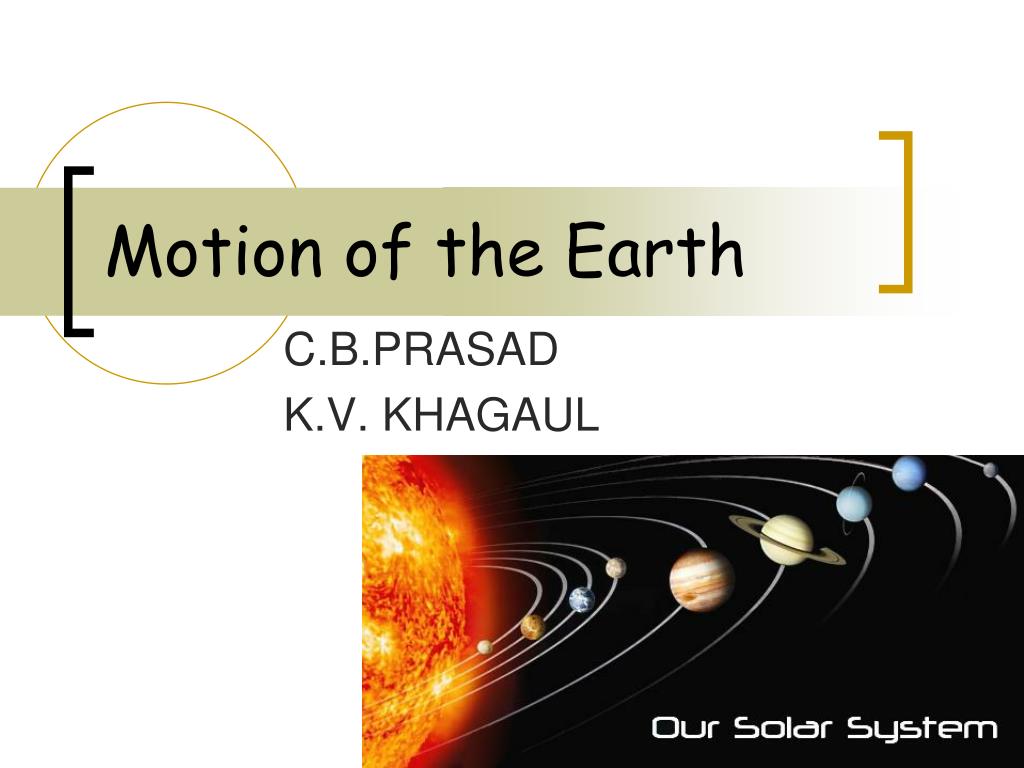 Motion of the Earth

C.B.PRASAD
K.V. KHAGAUL

Our Solar System